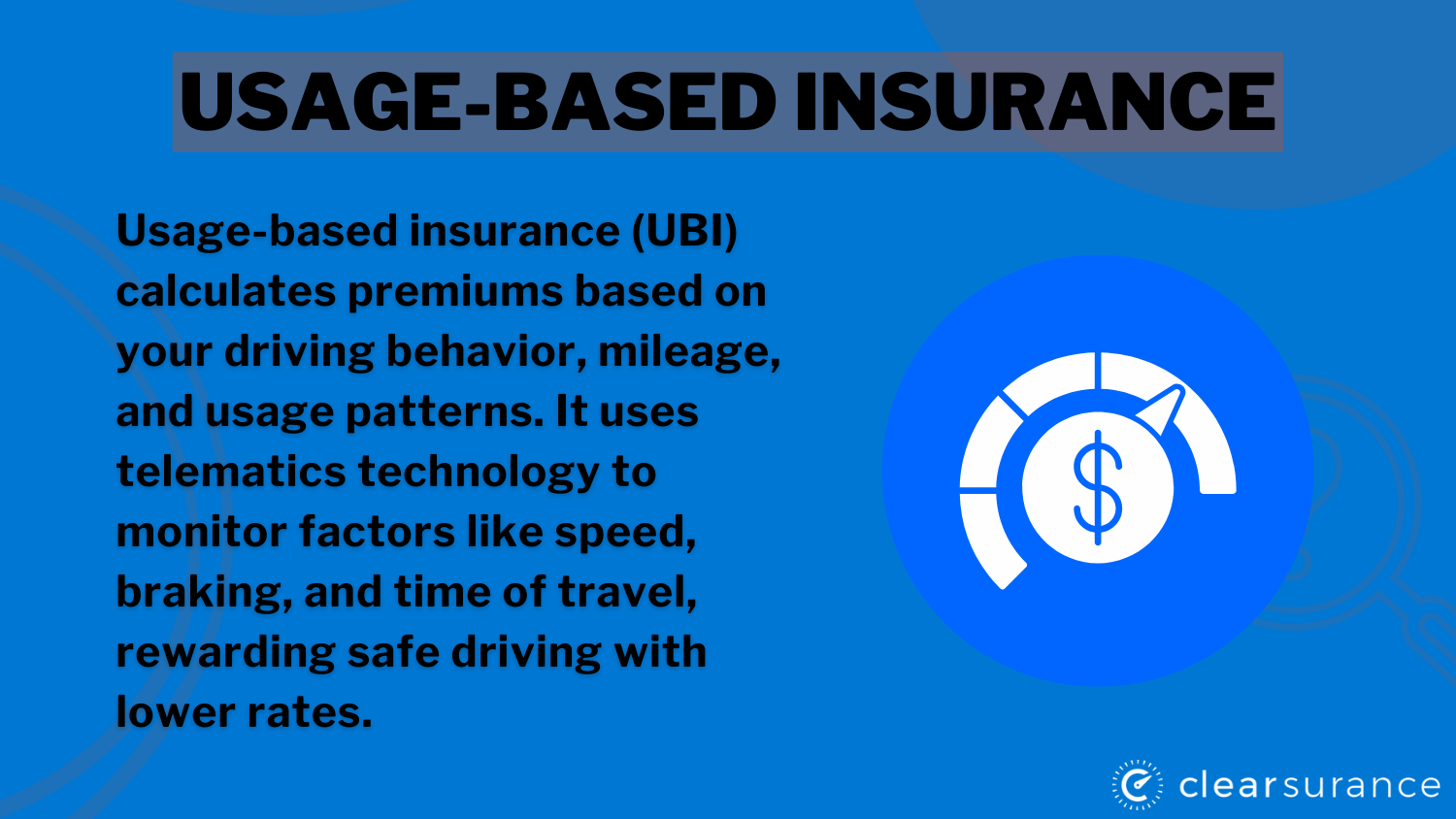 USAGE-BASED INSURANCE

Usage-based insurance (UBI) calculates premiums based on your driving behavior, mileage, and usage patterns. It uses telematics technology to monitor factors like speed, braking, and time of travel, rewarding safe driving with lower rates.

$

clearsurance